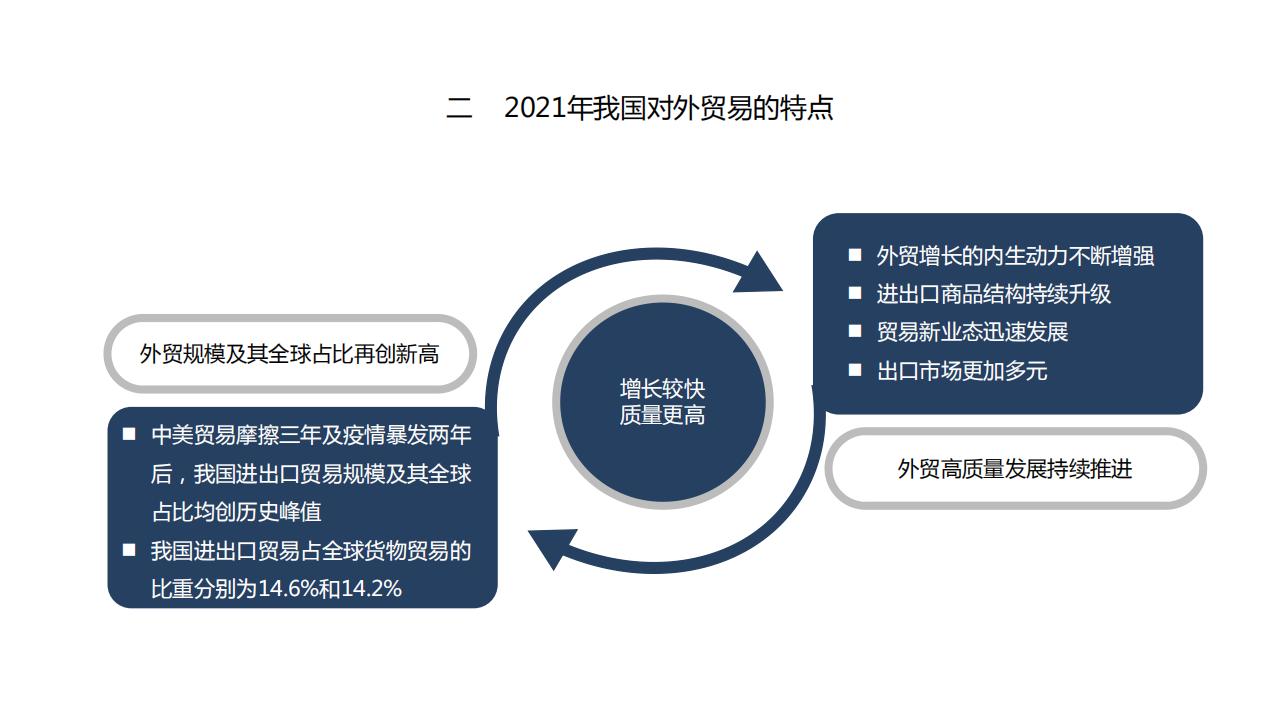 二　2021年我国对外贸易的特点

外贸规模及其全球占比再创新高

■ 中美贸易摩擦三年及疫情暴发两年后，我国进出口贸易规模及其全球占比均创历史峰值
■ 我国进出口贸易占全球货物贸易的比重分别为14.6%和14.2%

增长较快
质量更高

■ 外贸增长的内生动力不断增强
■ 进出口商品结构持续升级
■ 贸易新业态迅速发展
■ 出口市场更加多元

外贸高质量发展持续推进